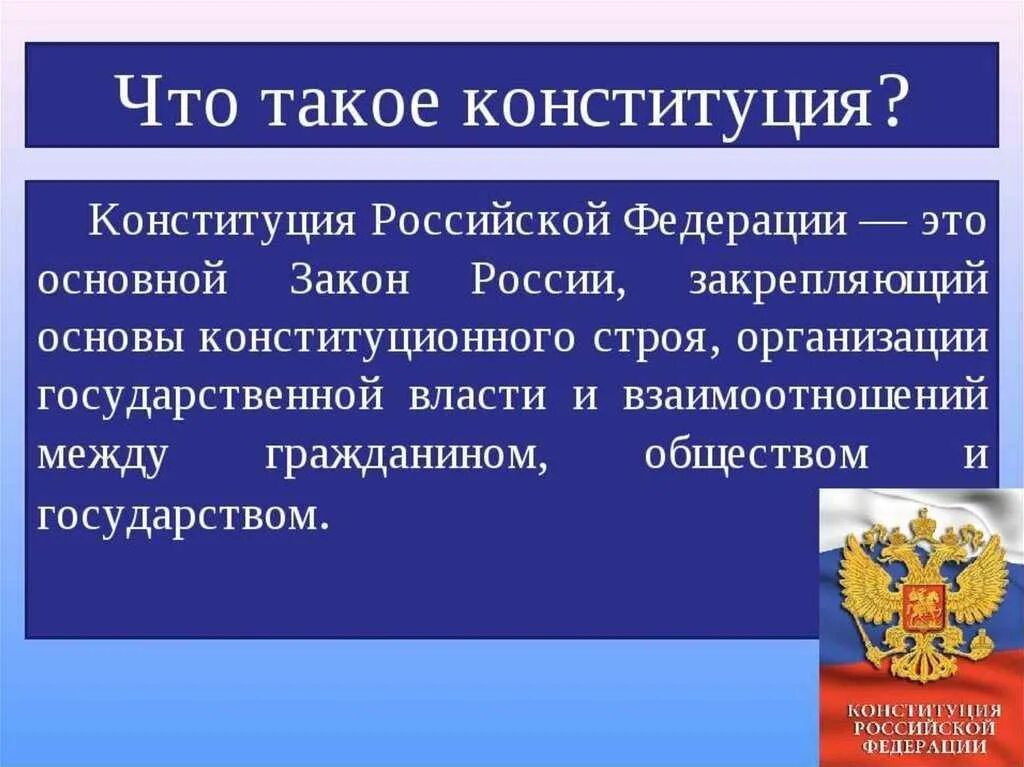 Что такое конституция?

Конституция Российской Федерации — это основной Закон России, закрепляющий основы конституционного строя, организации государственной власти и взаимоотношений между гражданином, обществом и государством.

КОНСТИТУЦИЯ РОССИЙСКОЙ ФЕДЕРАЦИИ